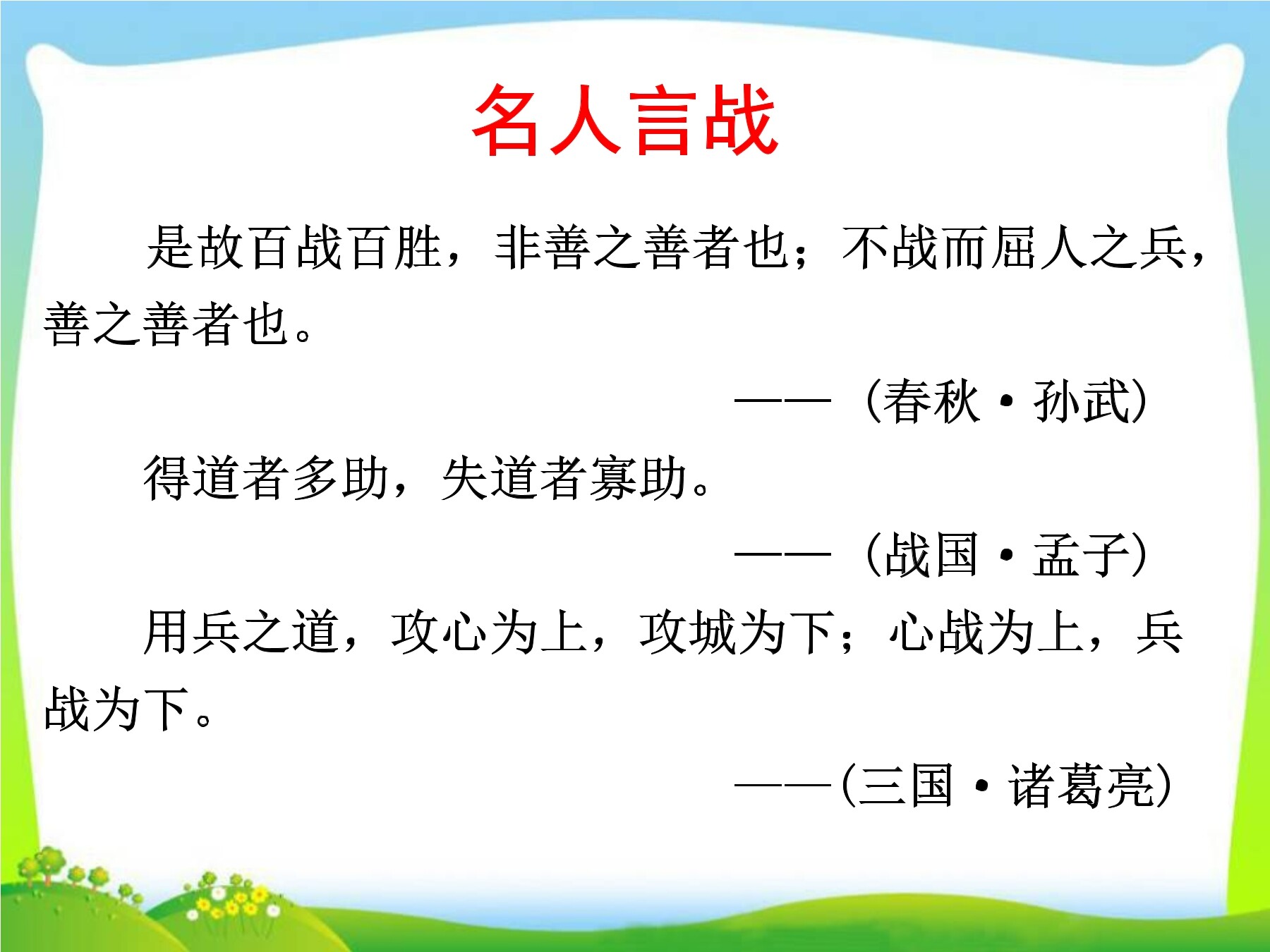 名人言战

是故百战百胜，非善之善者也；不战而屈人之兵，善之善者也。

——（春秋·孙武）

得道者多助，失道者寡助。

——（战国·孟子）

用兵之道，攻心为上，攻城为下；心战为上，兵战为下。

——（三国·诸葛亮）